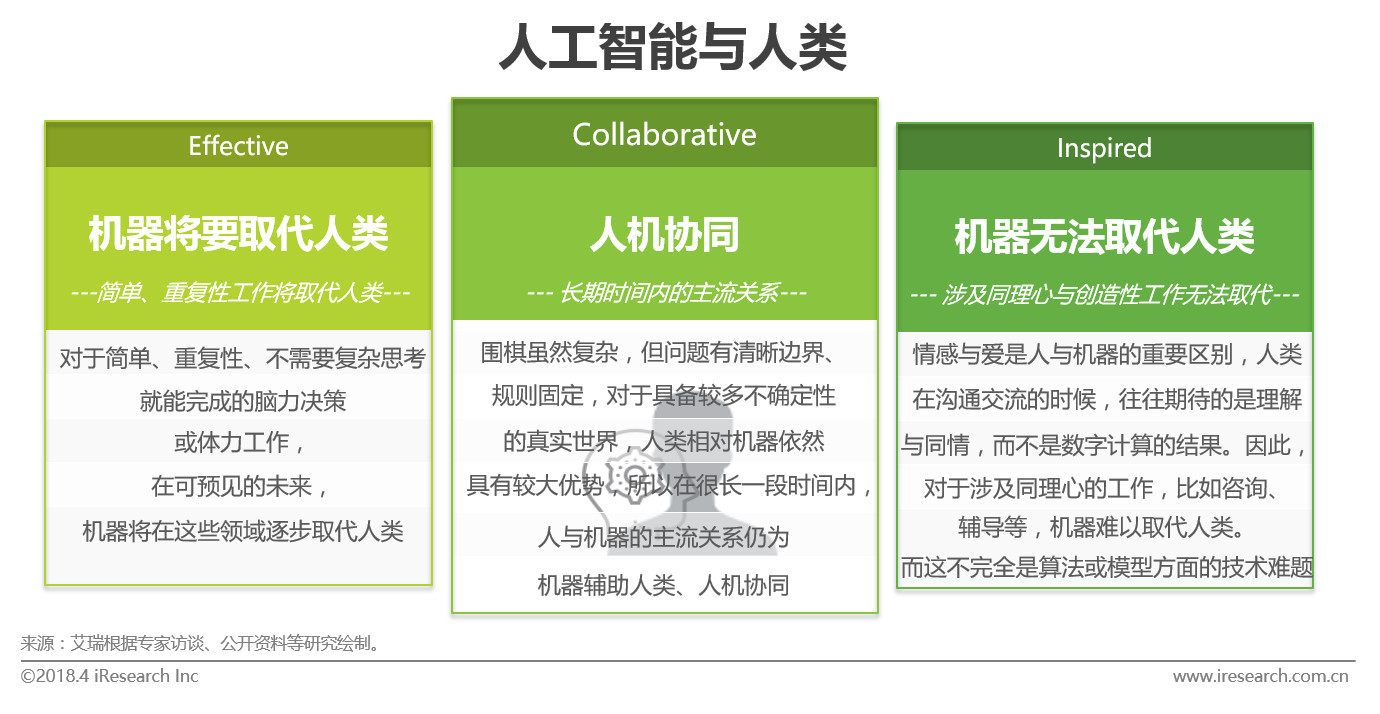 人工智能与人类

Effective

机器将要取代人类

---简单、重复性工作将取代人类---

对于简单、重复性、不需要复杂思考就能完成的脑力决策或体力工作，在可预见的未来，机器将在这些领域逐步取代人类

Collaborative

人机协同

--- 长期时间内的主流关系---

围棋虽然复杂，但问题有清晰边界、规则固定，对于具备较多不确定性的真实世界，人类相对机器依然具有较大优势，所以在很长一段时间内，人与机器的主流关系仍为机器辅助人类、人机协同

Inspired

机器无法取代人类

--- 涉及同理心与创造性工作无法取代---

情感与爱是人与机器的重要区别，人类在沟通交流的时候，往往期待的是理解与同情，而不是数字计算的结果。因此，对于涉及同理心的工作，比如咨询、辅导等，机器难以取代人类。而这不完全是算法或模型方面的技术难题

来源：艾瑞根据专家访谈、公开资料等研究绘制。

©2018.4 iResearch Inc

www.iresearch.com.cn